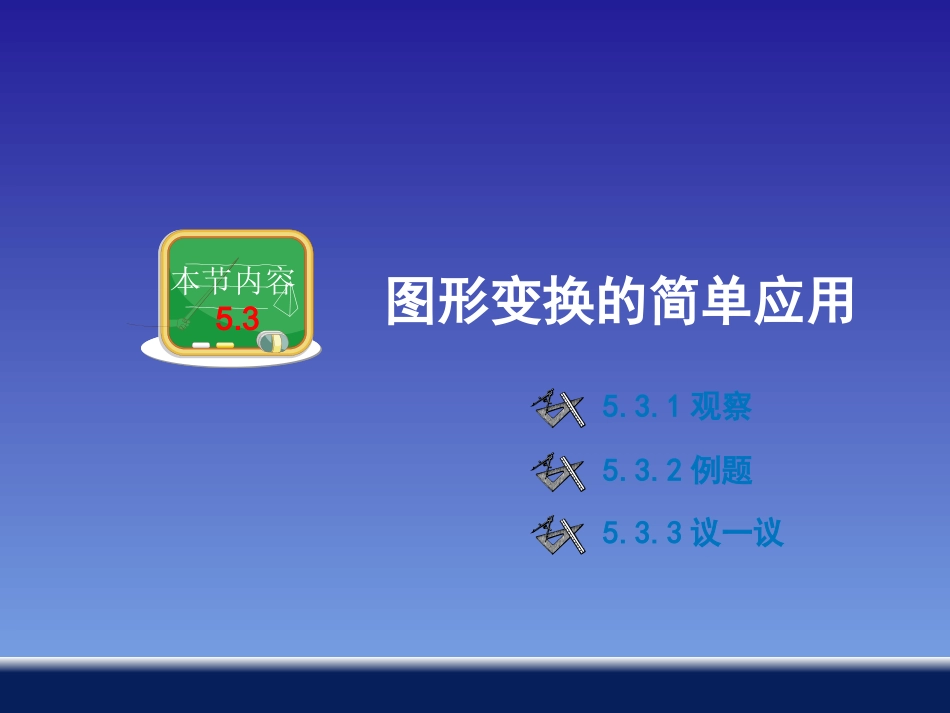 本节内容
5.3

图形变换的简单应用

5.3.1 观察

5.3.2 例题

5.3.3 议一议